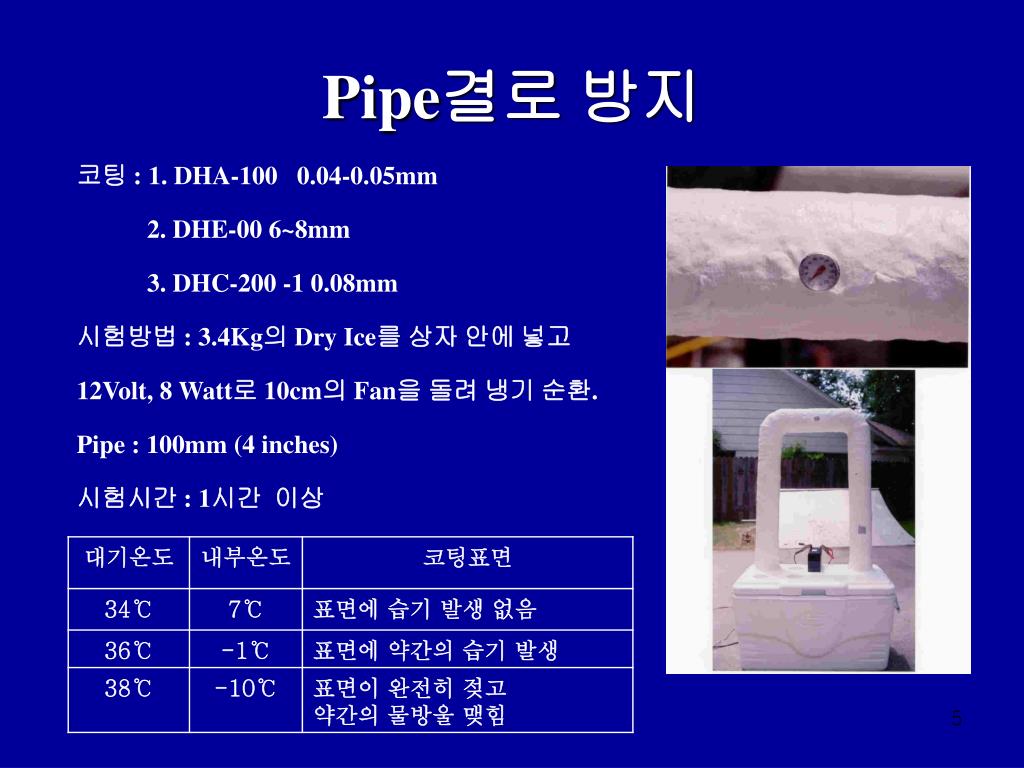 Pipe결로 방지

코팅 : 1. DHA-100 0.04-0.05mm

2. DHE-00 6~8mm

3. DHC-200 -1 0.08mm

시험방법 : 3.4Kg의 Dry Ice를 상자 안에 넣고

12Volt, 8 Watt로 10cm의 Fan을 돌려 냉기 순환.

Pipe : 100mm (4 inches)

시험시간 : 1시간 이상

| 대기온도 | 내부온도 | 코팅표면 |
|---|---|---|
| 34℃ | 7℃ | 표면에 습기 발생 없음 |
| 36℃ | -1℃ | 표면에 약간의 습기 발생 |
| 38℃ | -10℃ | 표면이 완전히 젖고 약간의 물방울 맺힘 |

5